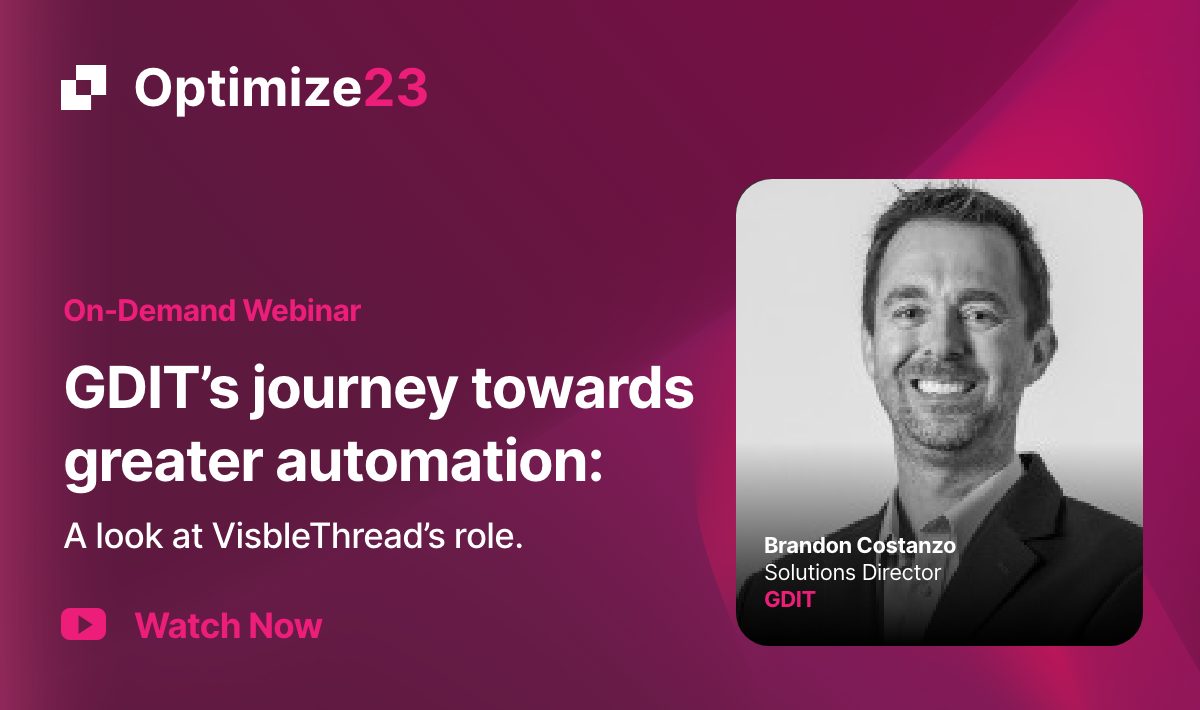 Optimize23

On-Demand Webinar

GDIT's journey towards greater automation:

A look at VisbleThread's role.

Watch Now

Brandon Costanzo
Solutions Director
GDIT